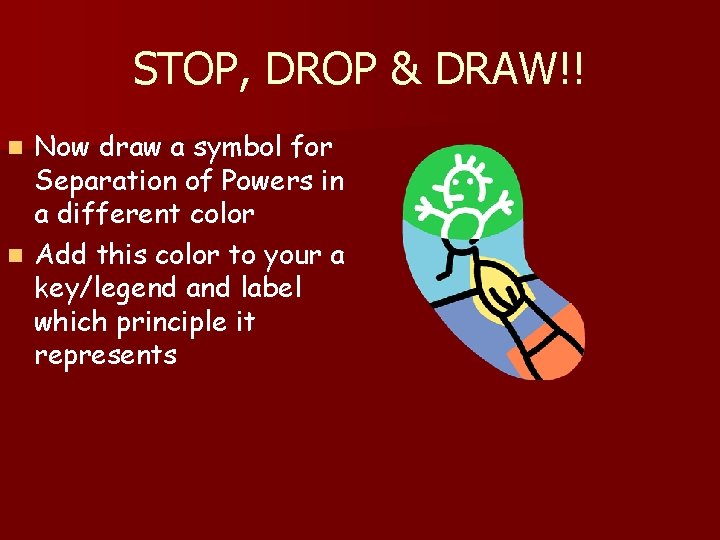 STOP, DROP & DRAW!!

Now draw a symbol for Separation of Powers in a different color

Add this color to your a key/legend and label which principle it represents